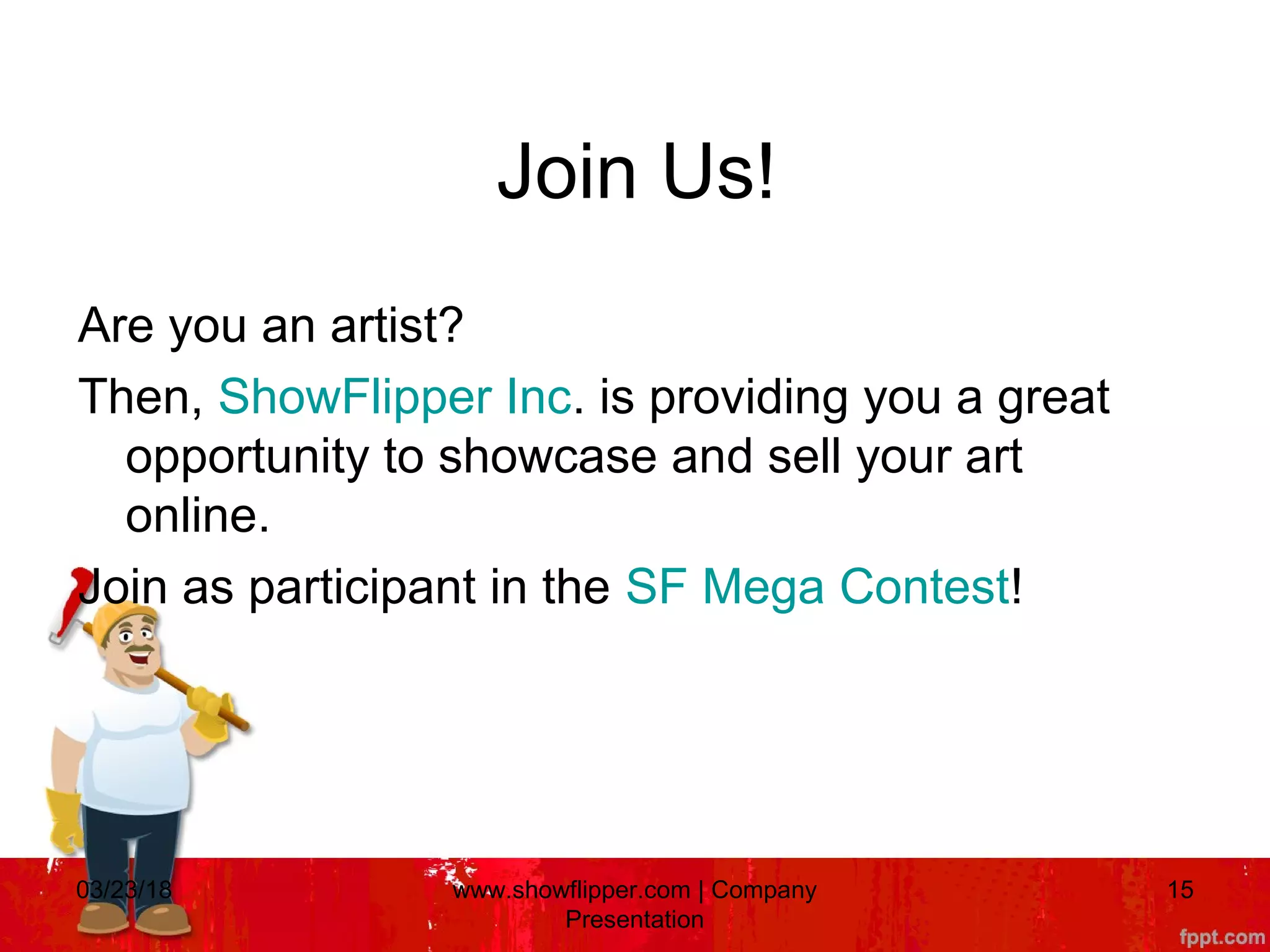 Join Us!

Are you an artist?

Then, ShowFlipper Inc. is providing you a great opportunity to showcase and sell your art online.

Join as participant in the SF Mega Contest!

03/23/18

www.showflipper.com | Company Presentation

15

fppt.com